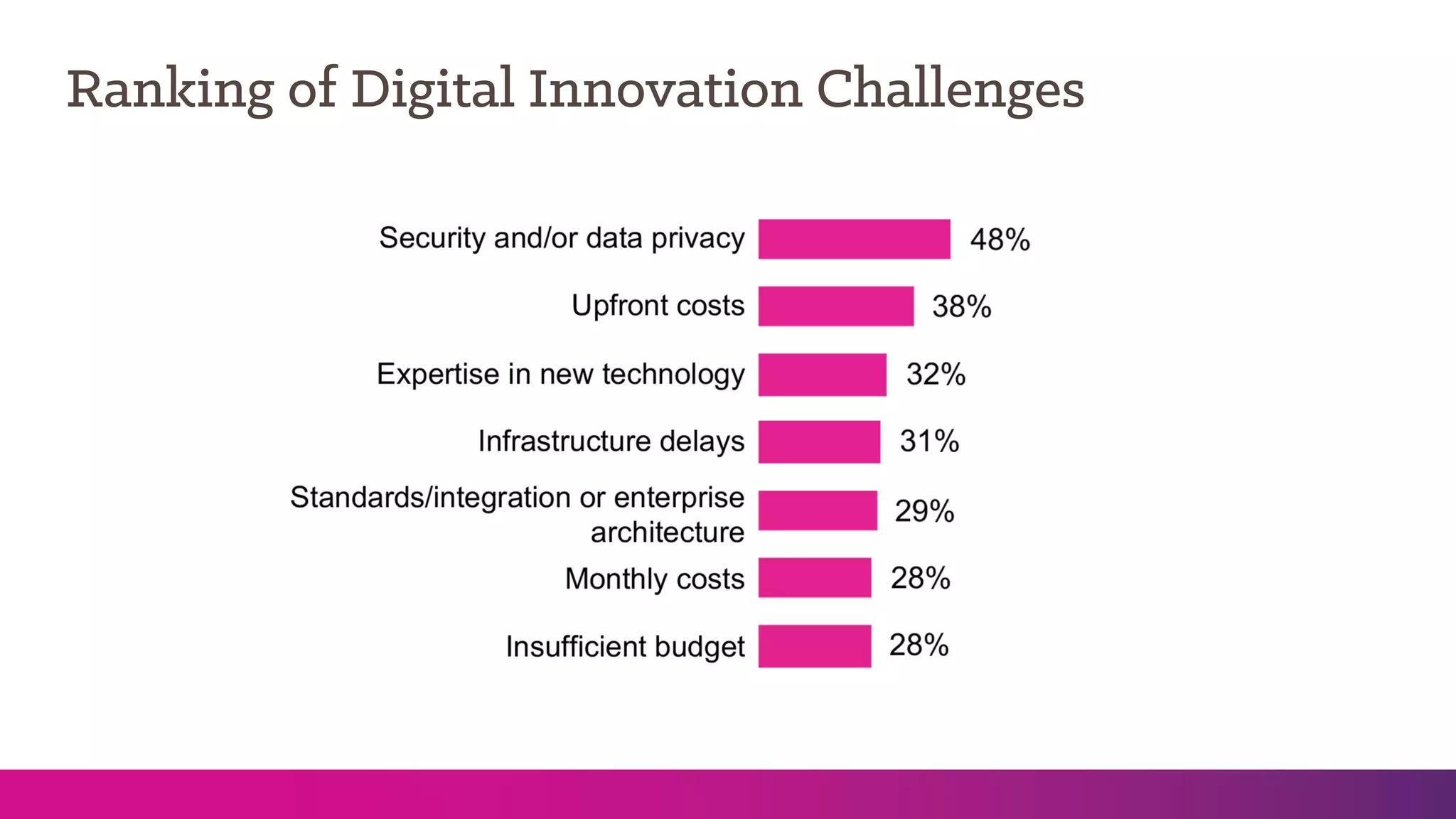 Ranking of Digital Innovation Challenges

Security and/or data privacy 48%
Upfront costs 38%
Expertise in new technology 32%
Infrastructure delays 31%
Standards/integration or enterprise architecture 29%
Monthly costs 28%
Insufficient budget 28%